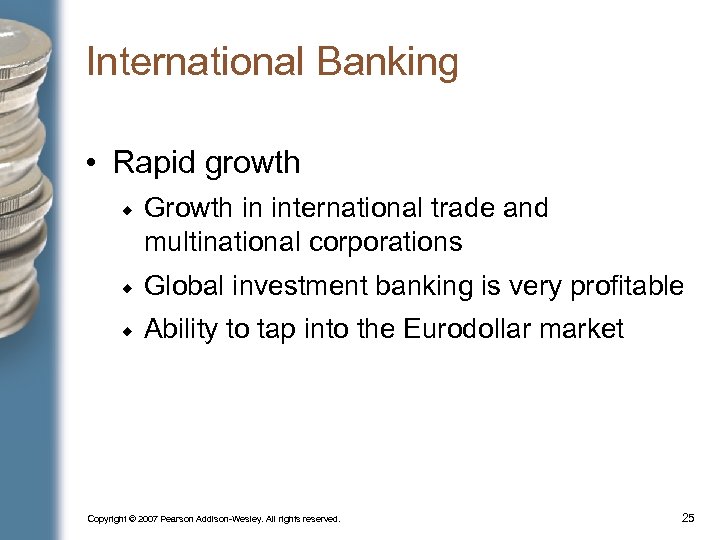 International Banking

• Rapid growth

◆ Growth in international trade and multinational corporations

◆ Global investment banking is very profitable

◆ Ability to tap into the Eurodollar market

Copyright © 2007 Pearson Addison-Wesley. All rights reserved.

25